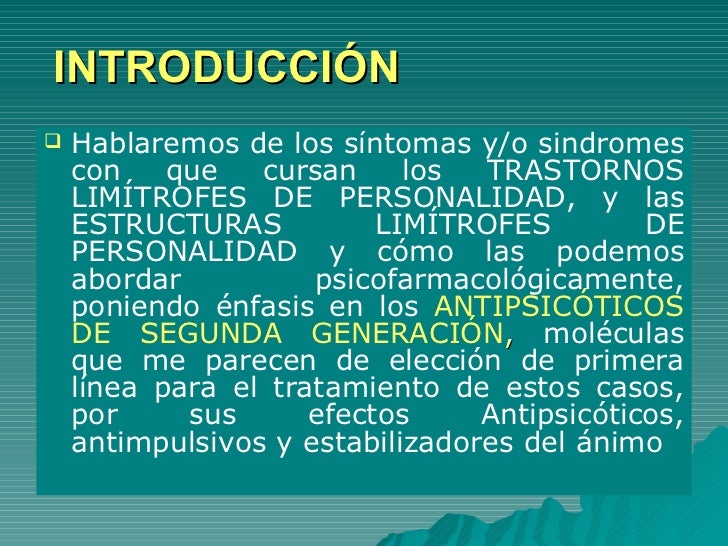 INTRODUCCIÓN

Hablaremos de los síntomas y/o sindromes con que cursan los TRASTORNOS LIMÍTROFES DE PERSONALIDAD, y las ESTRUCTURAS LIMÍTROFES DE PERSONALIDAD y cómo las podemos abordar psicofarmacológicamente, poniendo énfasis en los ANTIPSICÓTICOS DE SEGUNDA GENERACIÓN, moléculas que me parecen de elección de primera línea para el tratamiento de estos casos, por sus efectos Antipsicóticos, antimpulsivos y estabilizadores del ánimo